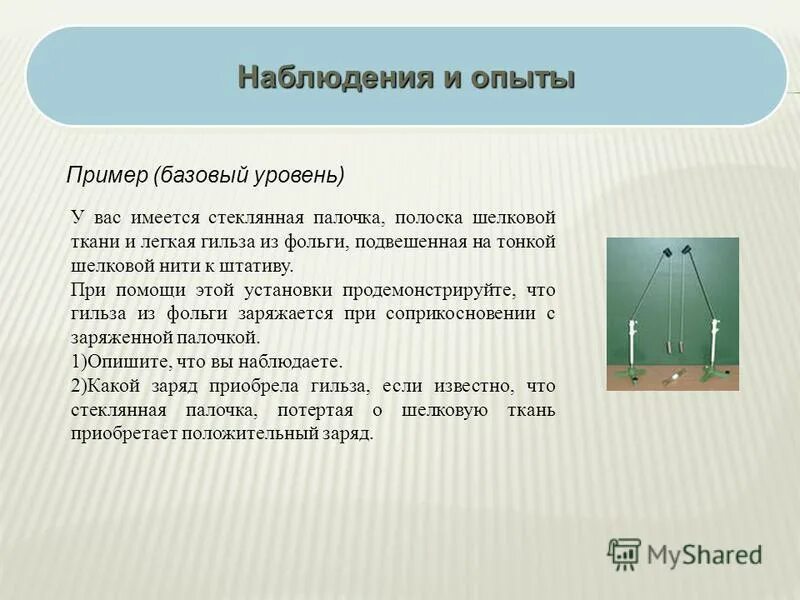 Наблюдения и опыты

Пример (базовый уровень)

У вас имеется стеклянная палочка, полоска шелковой ткани и легкая гильза из фольги, подвешенная на тонкой шелковой нити к штативу.

При помощи этой установки продемонстрируйте, что гильза из фольги заряжается при соприкосновении с заряженной палочкой.

1)Опишите, что вы наблюдаете.

2)Какой заряд приобрела гильза, если известно, что стеклянная палочка, потертая о шелковую ткань приобретает положительный заряд.

MyShared